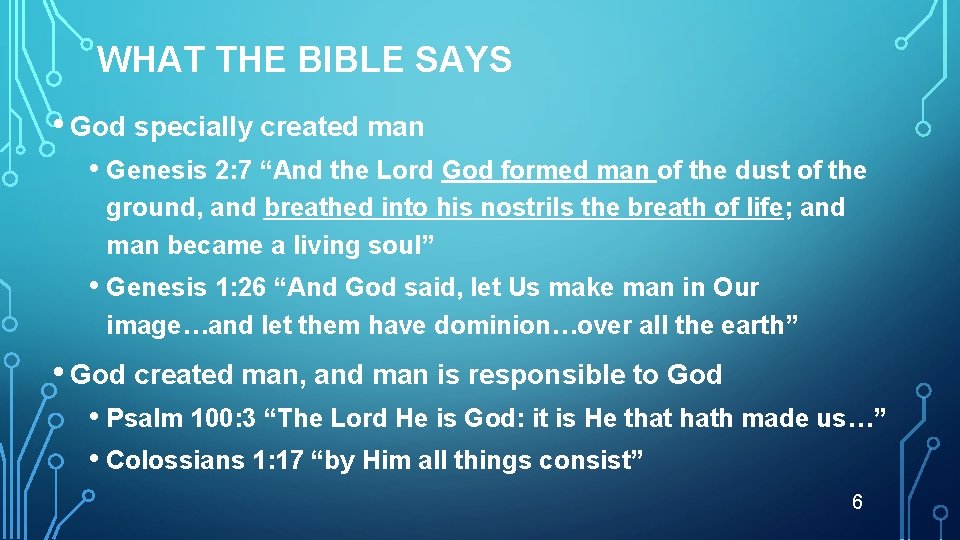 WHAT THE BIBLE SAYS

• God specially created man

• Genesis 2:7 “And the Lord God formed man of the dust of the ground, and breathed into his nostrils the breath of life; and man became a living soul”

• Genesis 1:26 “And God said, let Us make man in Our image…and let them have dominion…over all the earth”

• God created man, and man is responsible to God

• Psalm 100:3 “The Lord He is God: it is He that hath made us…”

• Colossians 1:17 “by Him all things consist”

6